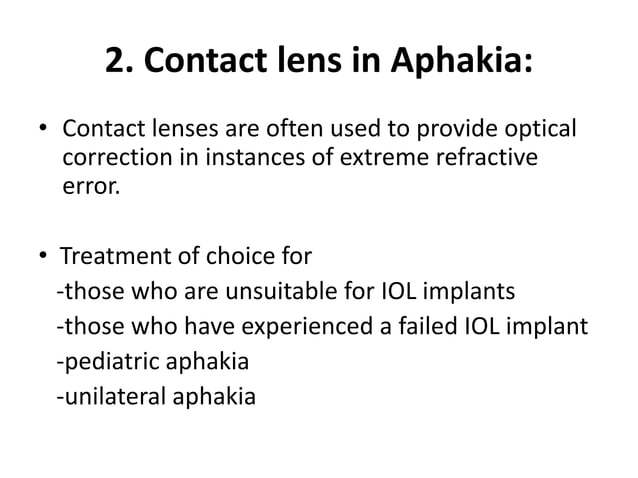 2. Contact lens in Aphakia:

• Contact lenses are often used to provide optical correction in instances of extreme refractive error.

• Treatment of choice for
-those who are unsuitable for IOL implants
-those who have experienced a failed IOL implant
-pediatric aphakia
-unilateral aphakia